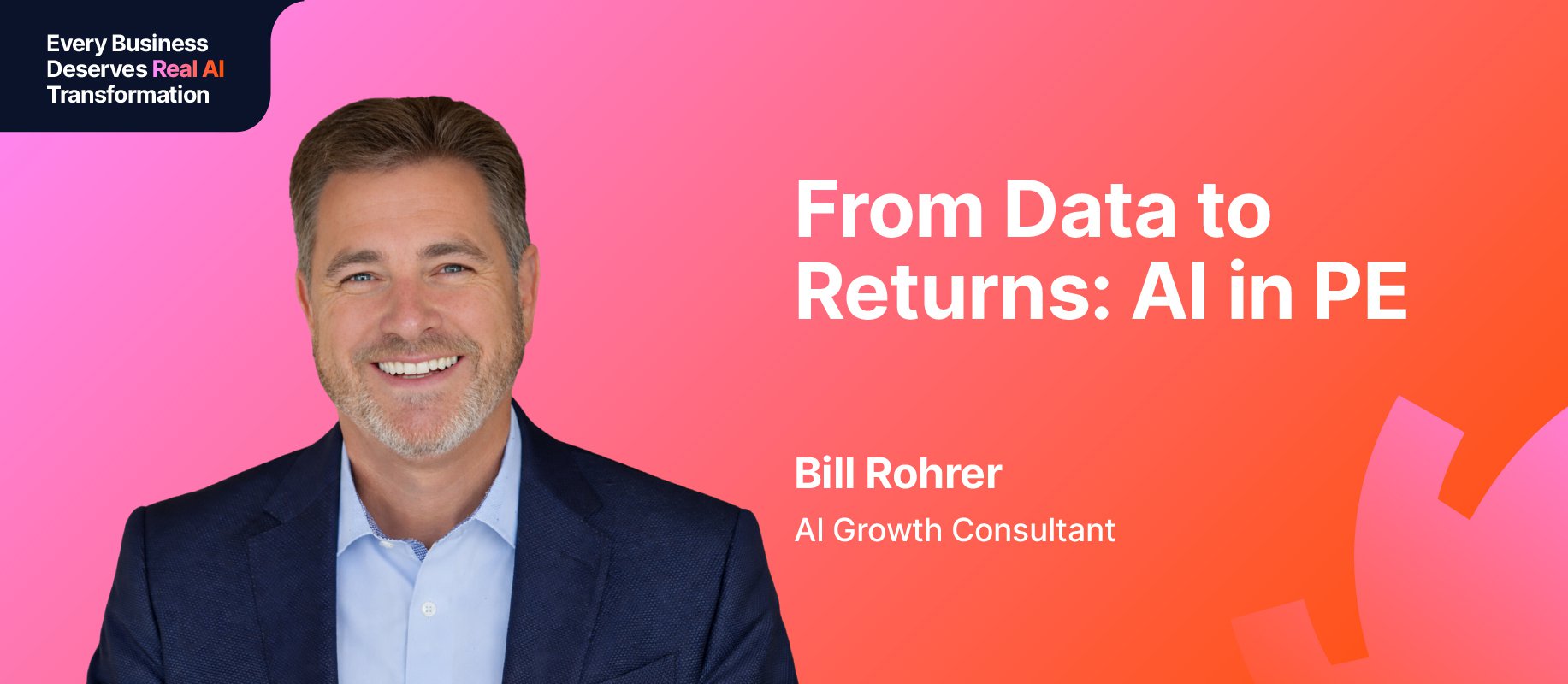 Every Business Deserves Real AI Transformation

From Data to Returns: AI in PE

Bill Rohrer

AI Growth Consultant